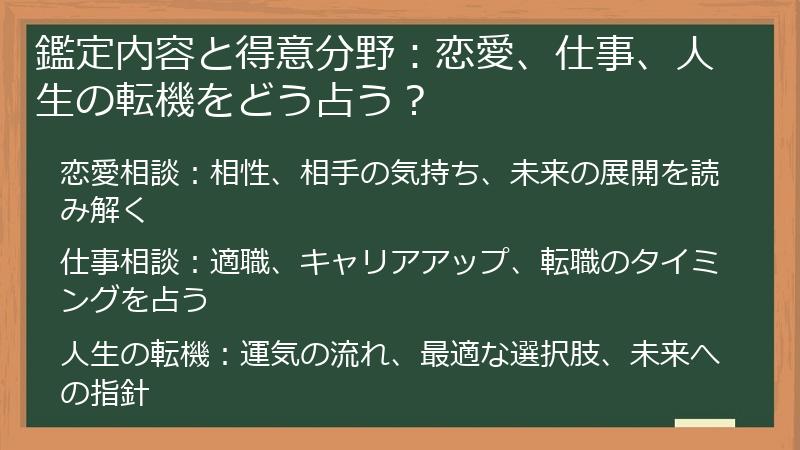 鑑定内容と得意分野：恋愛、仕事、人生の転機をどう占う？

恋愛相談：相性、相手の気持ち、未来の展開を読み解く

仕事相談：適職、キャリアアップ、転職のタイミングを占う

人生の転機：運気の流れ、最適な選択肢、未来への指針